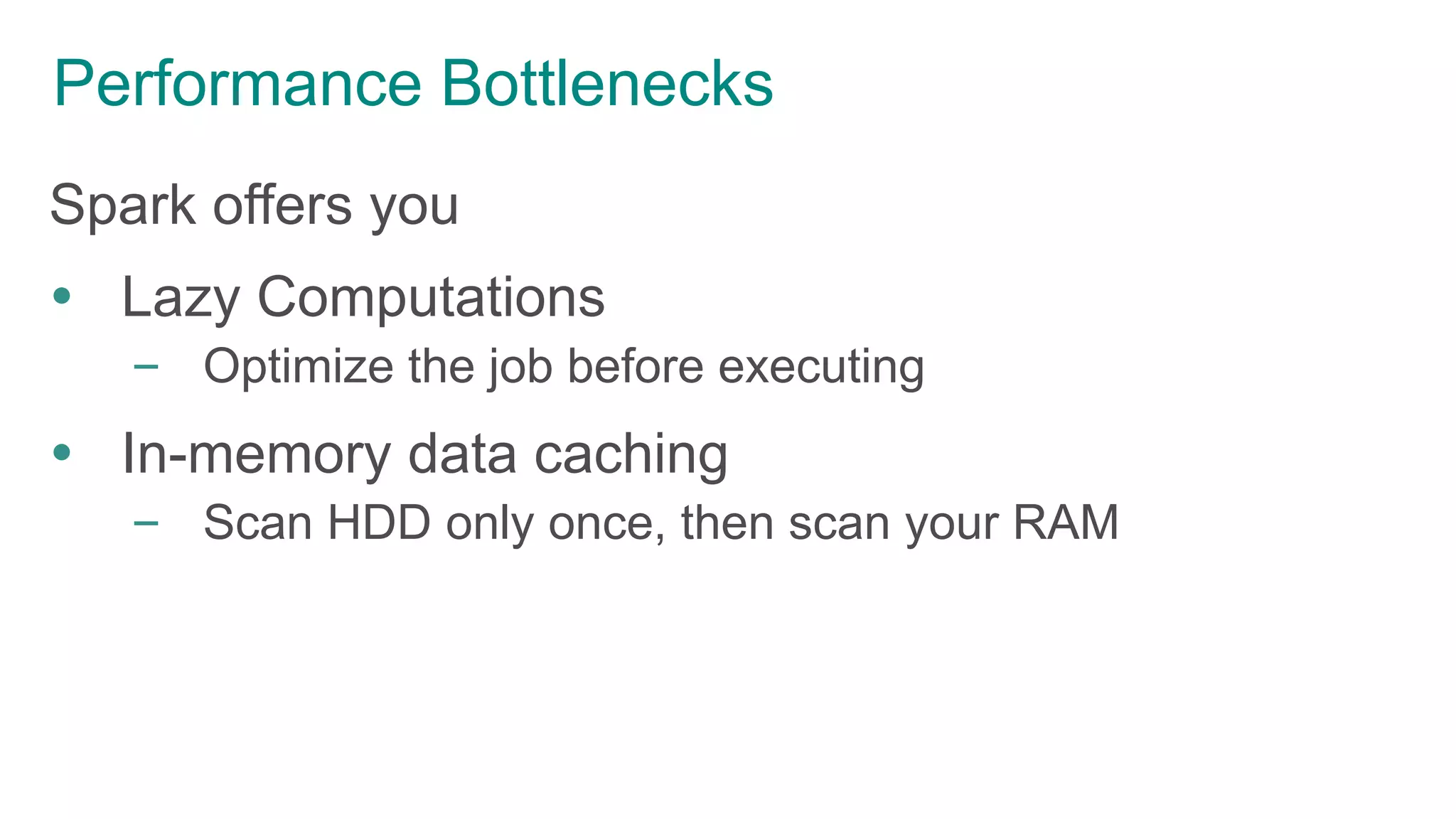 Performance Bottlenecks

Spark offers you

• Lazy Computations
  – Optimize the job before executing
• In-memory data caching
  – Scan HDD only once, then scan your RAM